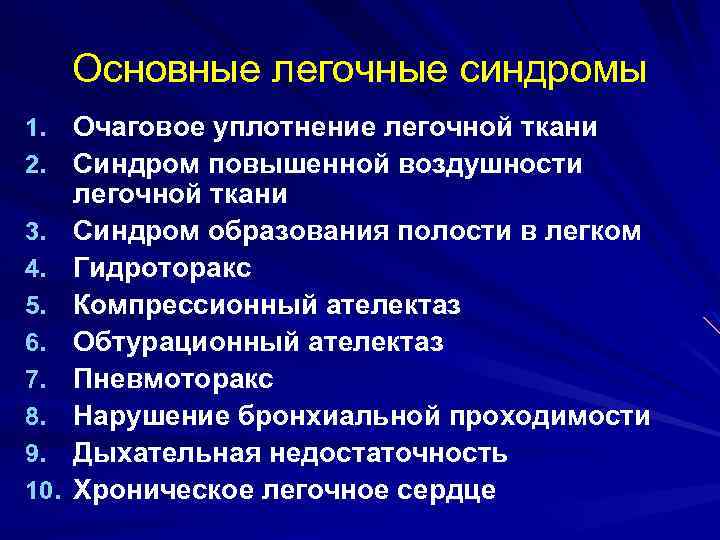 Основные легочные синдромы

1. Очаговое уплотнение легочной ткани
2. Синдром повышенной воздушности легочной ткани
3. Синдром образования полости в легком
4. Гидроторакс
5. Компрессионный ателектаз
6. Обтурационный ателектаз
7. Пневмоторакс
8. Нарушение бронхиальной проходимости
9. Дыхательная недостаточность
10. Хроническое легочное сердце